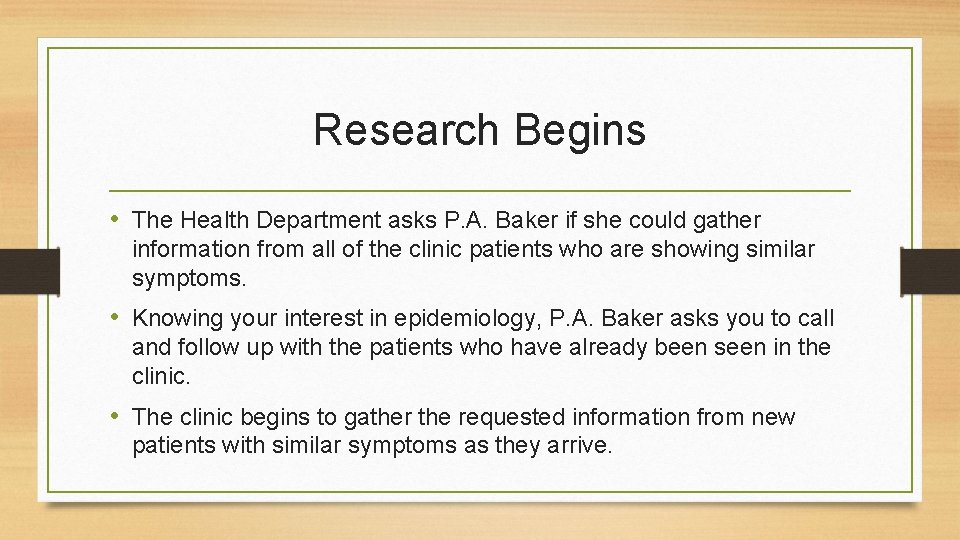 Research Begins

• The Health Department asks P.A. Baker if she could gather information from all of the clinic patients who are showing similar symptoms.

• Knowing your interest in epidemiology, P.A. Baker asks you to call and follow up with the patients who have already been seen in the clinic.

• The clinic begins to gather the requested information from new patients with similar symptoms as they arrive.